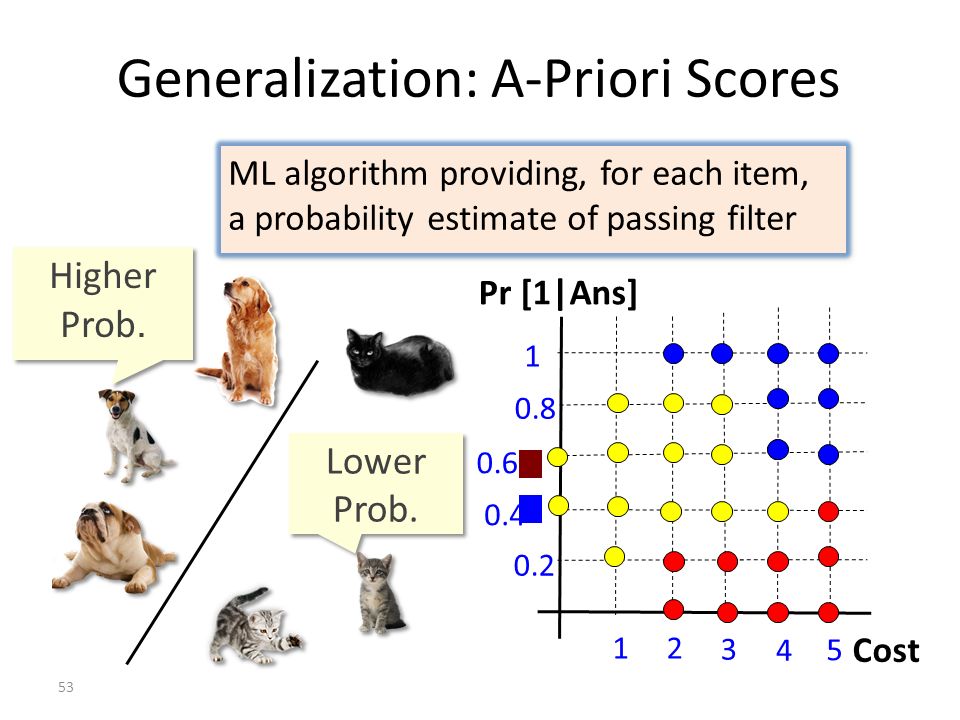 Generalization: A-Priori Scores

ML algorithm providing, for each item, a probability estimate of passing filter

Higher Prob.

Lower Prob.

Pr [1|Ans]

1

0.8

0.6

0.4

0.2

1 2 3 4 5 Cost

53